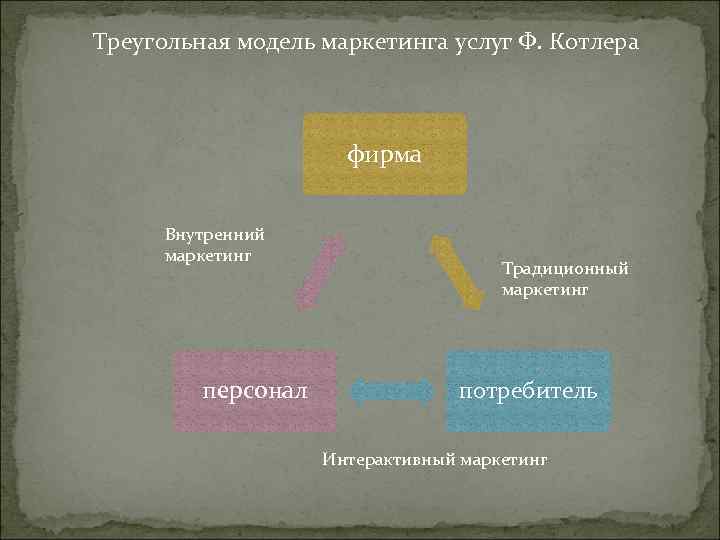 Треугольная модель маркетинга услуг Ф. Котлера

фирма

Внутренний маркетинг

Традиционный маркетинг

персонал

потребитель

Интерактивный маркетинг